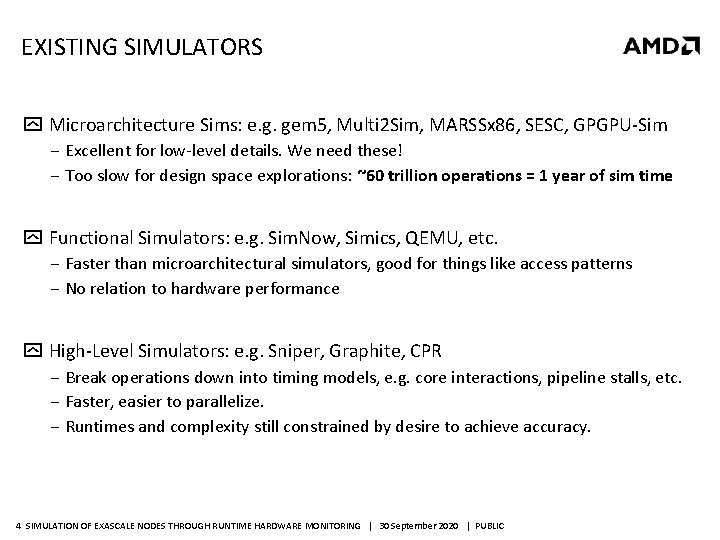 EXISTING SIMULATORS

AMD

Microarchitecture Sims: e.g. gem5, Multi2Sim, MARSSx86, SESC, GPGPU-Sim
– Excellent for low-level details. We need these!
– Too slow for design space explorations: ~60 trillion operations = 1 year of sim time

Functional Simulators: e.g. SimNow, Simics, QEMU, etc.
– Faster than microarchitectural simulators, good for things like access patterns
– No relation to hardware performance

High-Level Simulators: e.g. Sniper, Graphite, CPR
– Break operations down into timing models, e.g. core interactions, pipeline stalls, etc.
– Faster, easier to parallelize.
– Runtimes and complexity still constrained by desire to achieve accuracy.

4 SIMULATION OF EXASCALE NODES THROUGH RUNTIME HARDWARE MONITORING | 30 September 2020 | PUBLIC